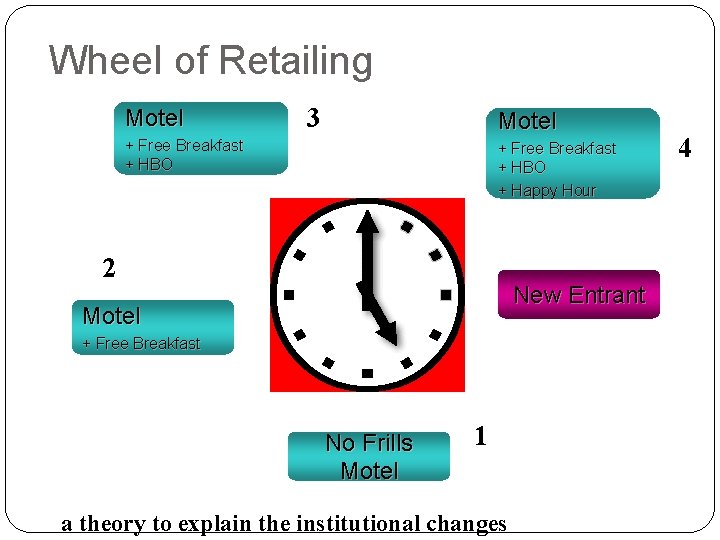 Wheel of Retailing

Motel
+ Free Breakfast
+ HBO

3

Motel
+ Free Breakfast
+ HBO
+ Happy Hour

4

2

Motel
+ Free Breakfast

New Entrant

No Frills Motel

1

a theory to explain the institutional changes